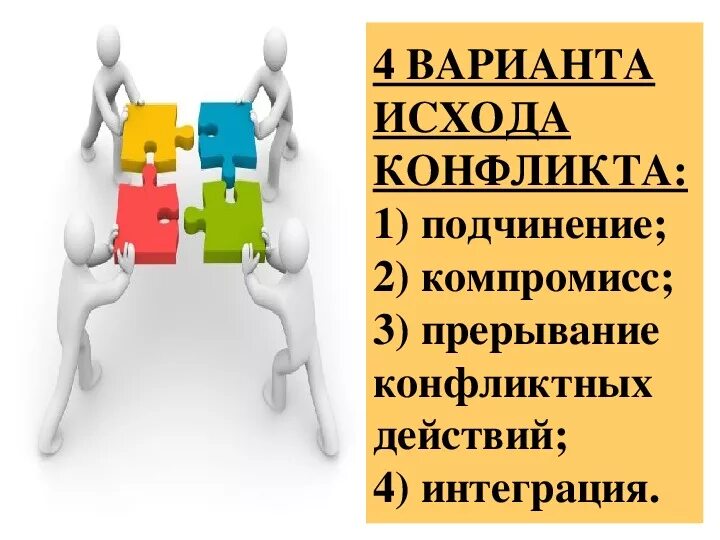 4 ВАРИАНТА ИСХОДА КОНФЛИКТА:
1) подчинение;
2) компромисс;
3) прерывание конфликтных действий;
4) интеграция.